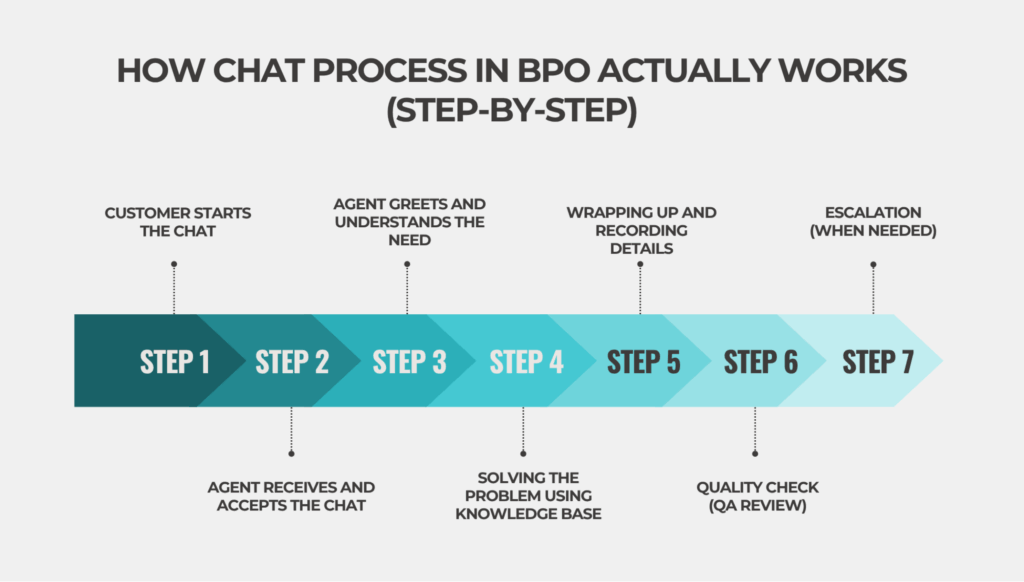 HOW CHAT PROCESS IN BPO ACTUALLY WORKS (STEP-BY-STEP)

CUSTOMER STARTS THE CHAT

AGENT GREETS AND UNDERSTANDS THE NEED

WRAPPING UP AND RECORDING DETAILS

ESCALATION (WHEN NEEDED)

STEP 1
STEP 2
STEP 3
STEP 4
STEP 5
STEP 6
STEP 7

AGENT RECEIVES AND ACCEPTS THE CHAT

SOLVING THE PROBLEM USING KNOWLEDGE BASE

QUALITY CHECK (QA REVIEW)